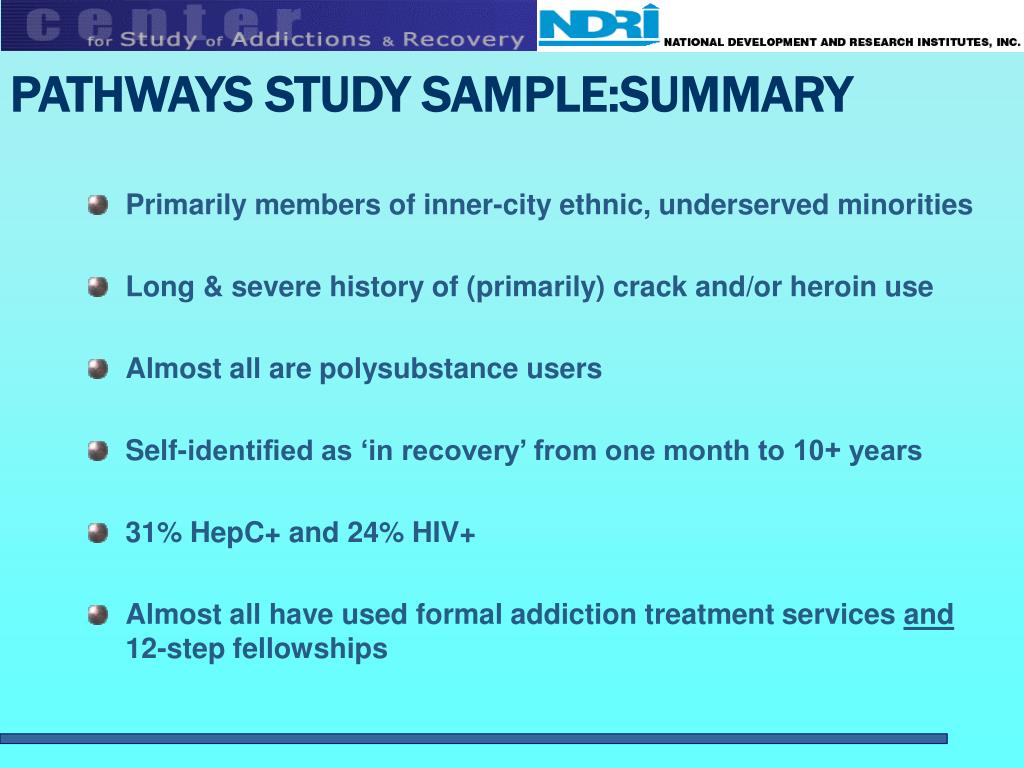 center for Study of Addictions & Recovery

NDRI NATIONAL DEVELOPMENT AND RESEARCH INSTITUTES, INC.

PATHWAYS STUDY SAMPLE:SUMMARY

Primarily members of inner-city ethnic, underserved minorities

Long & severe history of (primarily) crack and/or heroin use

Almost all are polysubstance users

Self-identified as ‘in recovery’ from one month to 10+ years

31% HepC+ and 24% HIV+

Almost all have used formal addiction treatment services and 12-step fellowships